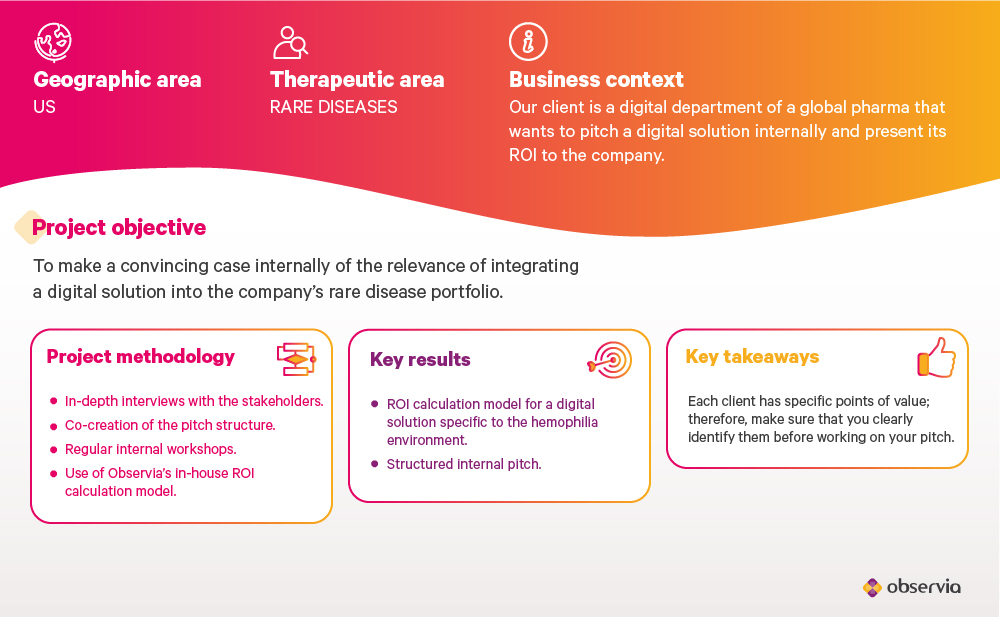 Geographic area
US

Therapeutic area
RARE DISEASES

Business context
Our client is a digital department of a global pharma that wants to pitch a digital solution internally and present its ROI to the company.

Project objective

To make a convincing case internally of the relevance of integrating a digital solution into the company's rare disease portfolio.

Project methodology

- In-depth interviews with the stakeholders.
- Co-creation of the pitch structure.
- Regular internal workshops.
- Use of Observia's in-house ROI calculation model.

Key results

- ROI calculation model for a digital solution specific to the hemophilia environment.
- Structured internal pitch.

Key takeaways

Each client has specific points of value; therefore, make sure that you clearly identify them before working on your pitch.

observia